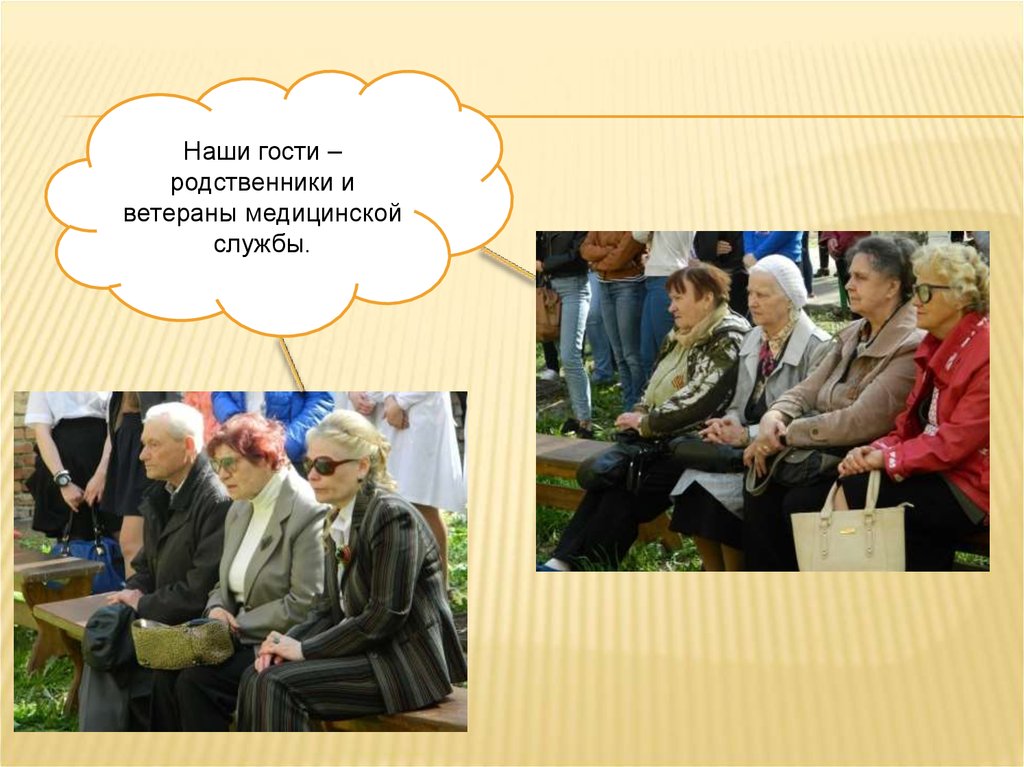 Наши гости – родственники и ветераны медицинской службы.